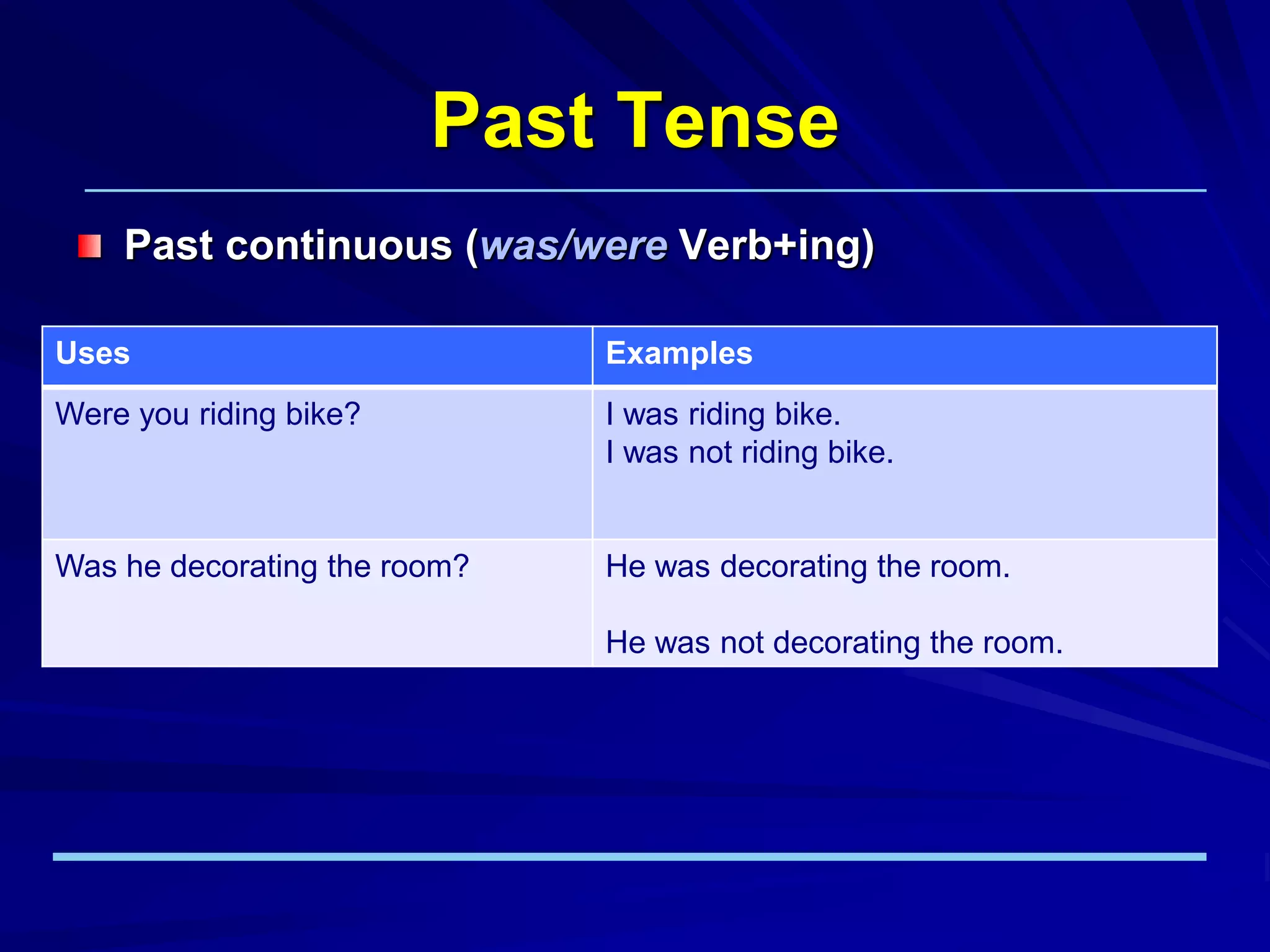 Past Tense

• Past continuous (was/were Verb+ing)

| Uses | Examples |
|---|---|
| Were you riding bike? | I was riding bike. I was not riding bike. |
| Was he decorating the room? | He was decorating the room. He was not decorating the room. |